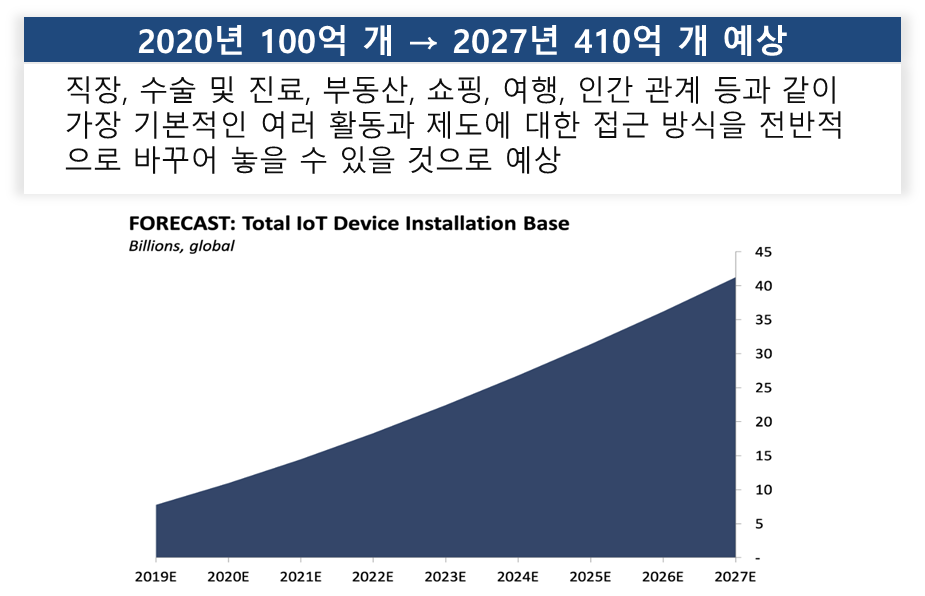 2020년 100억 개 → 2027년 410억 개 예상

직장, 수술 및 진료, 부동산, 쇼핑, 여행, 인간 관계 등과 같이 가장 기본적인 여러 활동과 제도에 대한 접근 방식을 전반적으로 바꾸어 놓을 수 있을 것으로 예상

FORECAST: Total IoT Device Installation Base
Billions, global

45
40
35
30
25
20
15
10
5
-

2019E 2020E 2021E 2022E 2023E 2024E 2025E 2026E 2027E